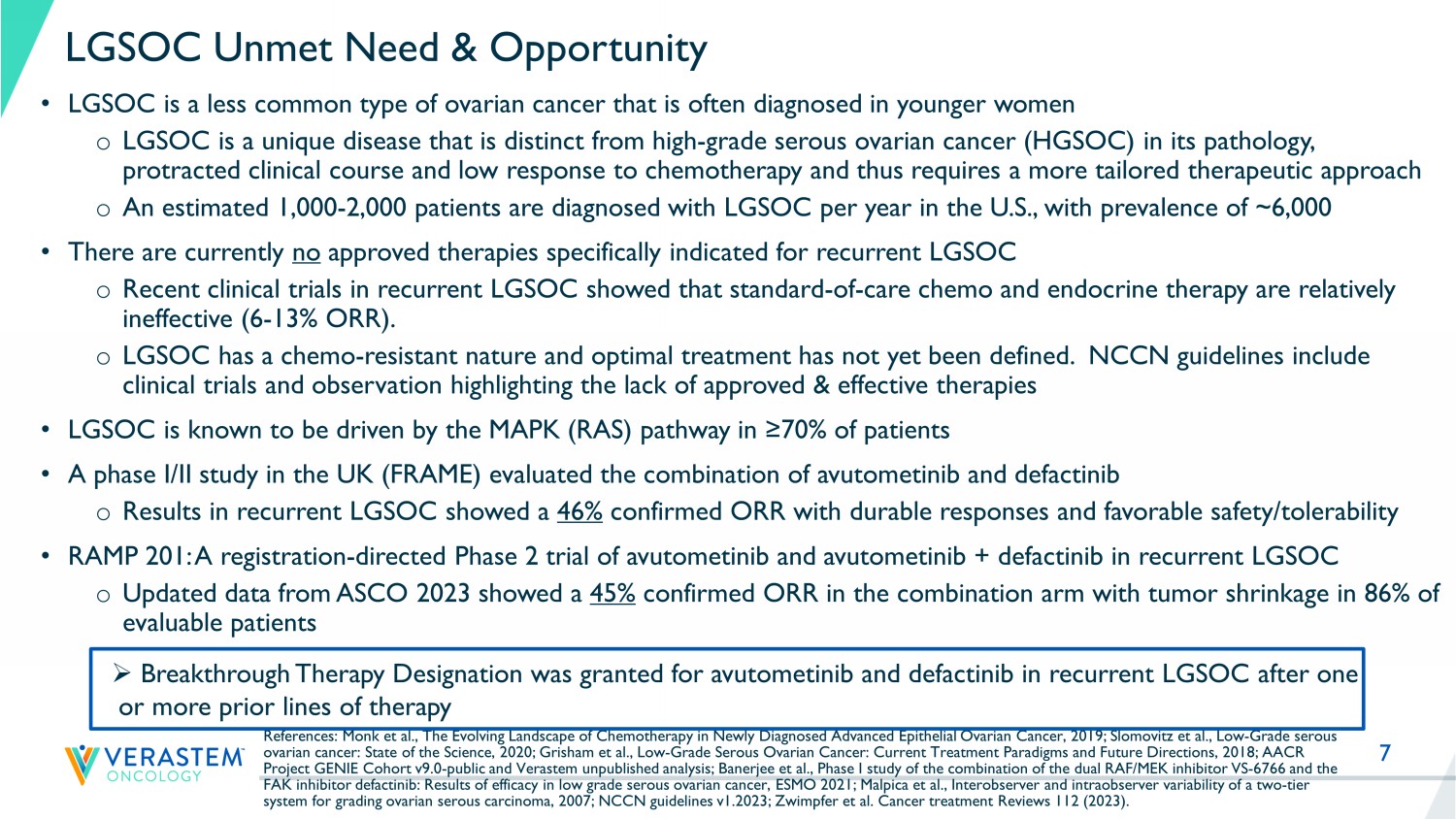 LGSOC Unmet Need & Opportunity

• LGSOC is a less common type of ovarian cancer that is often diagnosed in younger women
  o LGSOC is a unique disease that is distinct from high-grade serous ovarian cancer (HGSOC) in its pathology, protracted clinical course and low response to chemotherapy and thus requires a more tailored therapeutic approach
  o An estimated 1,000-2,000 patients are diagnosed with LGSOC per year in the U.S., with prevalence of ~6,000

• There are currently no approved therapies specifically indicated for recurrent LGSOC
  o Recent clinical trials in recurrent LGSOC showed that standard-of-care chemo and endocrine therapy are relatively ineffective (6-13% ORR).
  o LGSOC has a chemo-resistant nature and optimal treatment has not yet been defined. NCCN guidelines include clinical trials and observation highlighting the lack of approved & effective therapies

• LGSOC is known to be driven by the MAPK (RAS) pathway in ≥70% of patients

• A phase I/II study in the UK (FRAME) evaluated the combination of avutometinib and defactinib
  o Results in recurrent LGSOC showed a 46% confirmed ORR with durable responses and favorable safety/tolerability

• RAMP 201: A registration-directed Phase 2 trial of avutometinib and avutometinib + defactinib in recurrent LGSOC
  o Updated data from ASCO 2023 showed a 45% confirmed ORR in the combination arm with tumor shrinkage in 86% of evaluable patients

➢ Breakthrough Therapy Designation was granted for avutometinib and defactinib in recurrent LGSOC after one or more prior lines of therapy

VERASTEM ONCOLOGY

References: Monk et al., The Evolving Landscape of Chemotherapy in Newly Diagnosed Advanced Epithelial Ovarian Cancer, 2019; Slomovitz et al., Low-Grade serous ovarian cancer: State of the Science, 2020; Grisham et al., Low-Grade Serous Ovarian Cancer: Current Treatment Paradigms and Future Directions, 2018; AACR Project GENIE Cohort v9.0-public and Verastem unpublished analysis; Banerjee et al., Phase I study of the combination of the dual RAF/MEK inhibitor VS-6766 and the FAK inhibitor defactinib: Results of efficacy in low grade serous ovarian cancer, ESMO 2021; Malpica et al., Interobserver and intraobserver variability of a two-tier system for grading ovarian serous carcinoma, 2007; NCCN guidelines v1.2023; Zwimpfer et al. Cancer treatment Reviews 112 (2023).

7